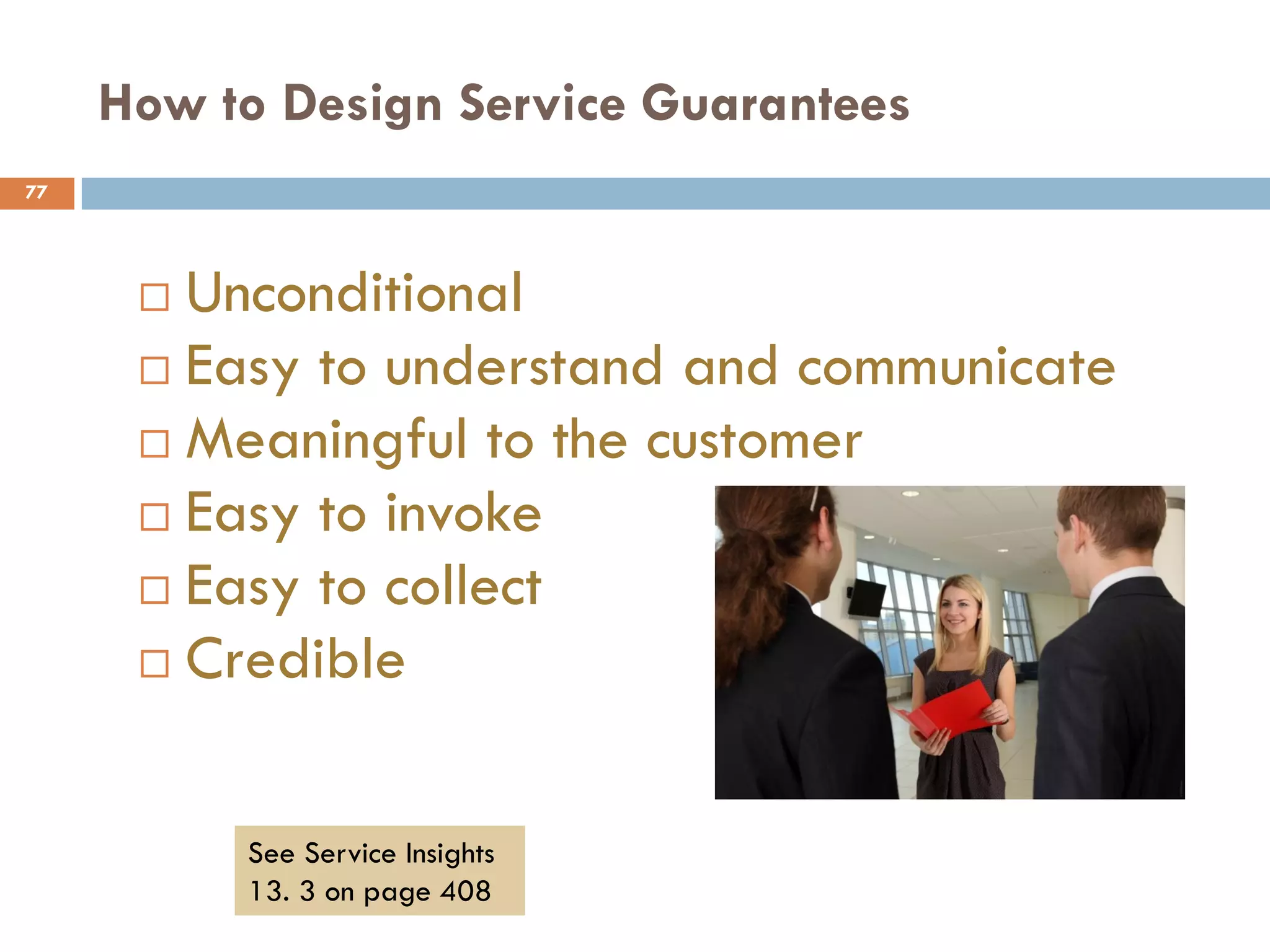 How to Design Service Guarantees

77

□ Unconditional
□ Easy to understand and communicate
□ Meaningful to the customer
□ Easy to invoke
□ Easy to collect
□ Credible

See Service Insights 13. 3 on page 408